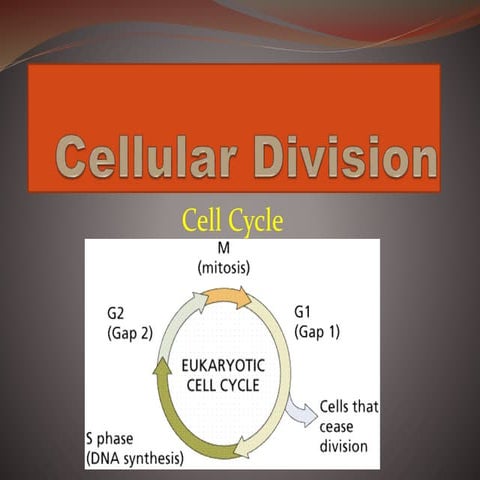 Cellular Division

Cell Cycle

M
(mitosis)

G2
(Gap 2)

G1
(Gap 1)

EUKARYOTIC
CELL CYCLE

Cells that cease division

S phase
(DNA synthesis)